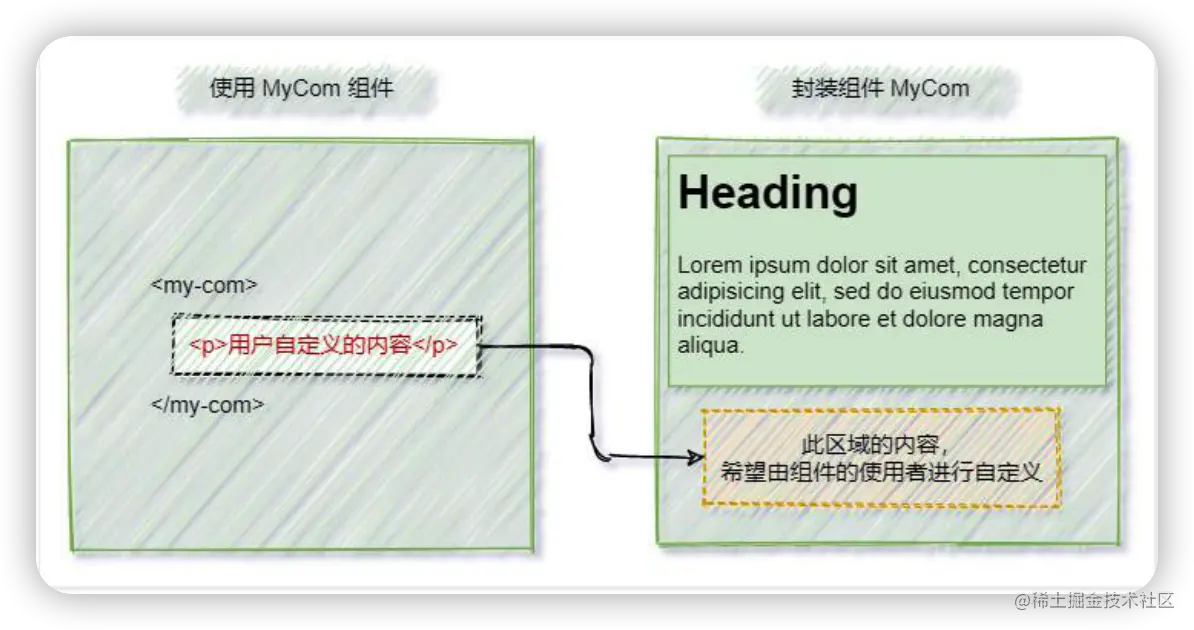 使用 MyCom 组件

<my-com>

<p>用户自定义的内容</p>

</my-com>

封装组件 MyCom

Heading

Lorem ipsum dolor sit amet, consectetur adipisicing elit, sed do eiusmod tempor incididunt ut labore et dolore magna aliqua.

此区域的内容，
希望由组件的使用者进行自定义

@稀土掘金技术社区